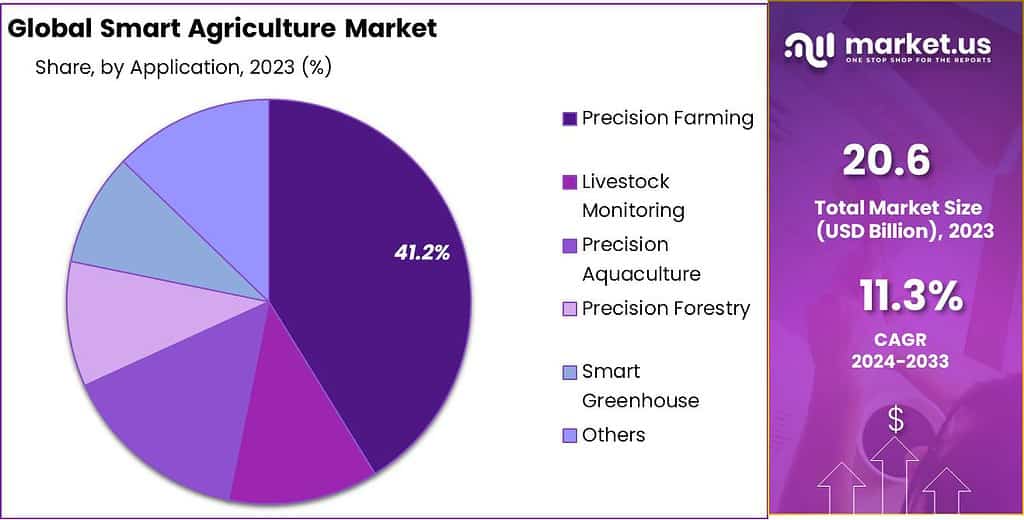 Global Smart Agriculture Market

Share, by Application, 2023 (%)

41.2%

Precision Farming

Livestock Monitoring

Precision Aquaculture

Precision Forestry

Smart Greenhouse

Others

market.us
ONE STOP SHOP FOR THE REPORTS

20.6
Total Market Size (USD Billion), 2023

11.3%
CAGR 2024-2033

$